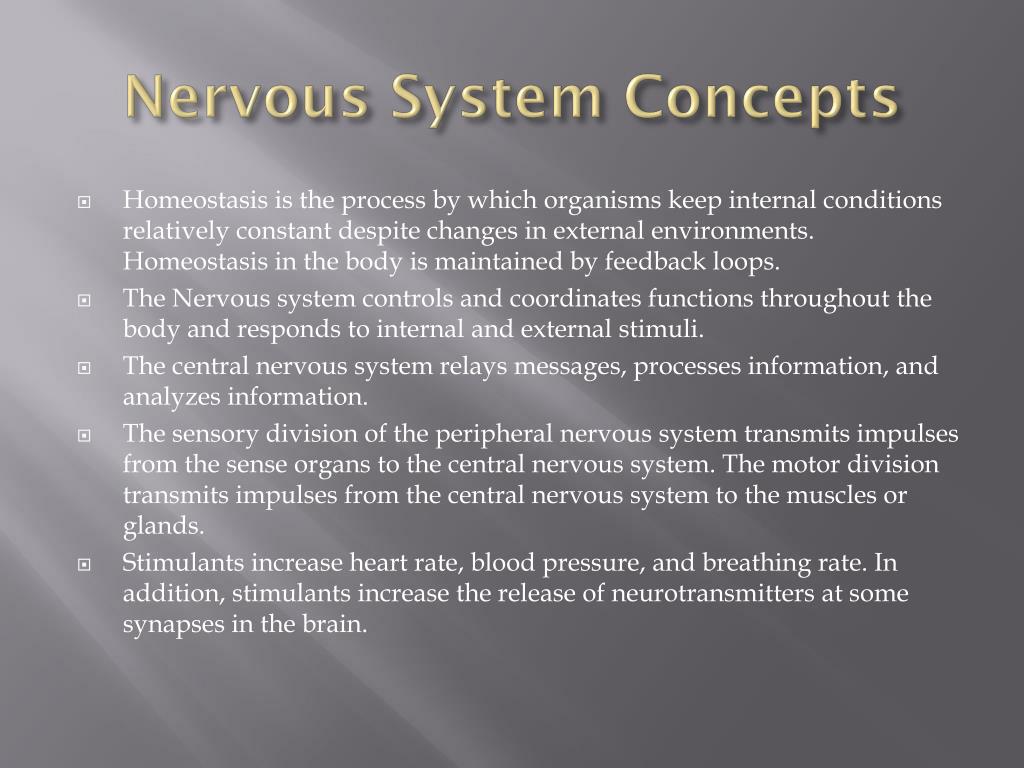 Nervous System Concepts

Homeostasis is the process by which organisms keep internal conditions relatively constant despite changes in external environments. Homeostasis in the body is maintained by feedback loops.

The Nervous system controls and coordinates functions throughout the body and responds to internal and external stimuli.

The central nervous system relays messages, processes information, and analyzes information.

The sensory division of the peripheral nervous system transmits impulses from the sense organs to the central nervous system. The motor division transmits impulses from the central nervous system to the muscles or glands.

Stimulants increase heart rate, blood pressure, and breathing rate. In addition, stimulants increase the release of neurotransmitters at some synapses in the brain.